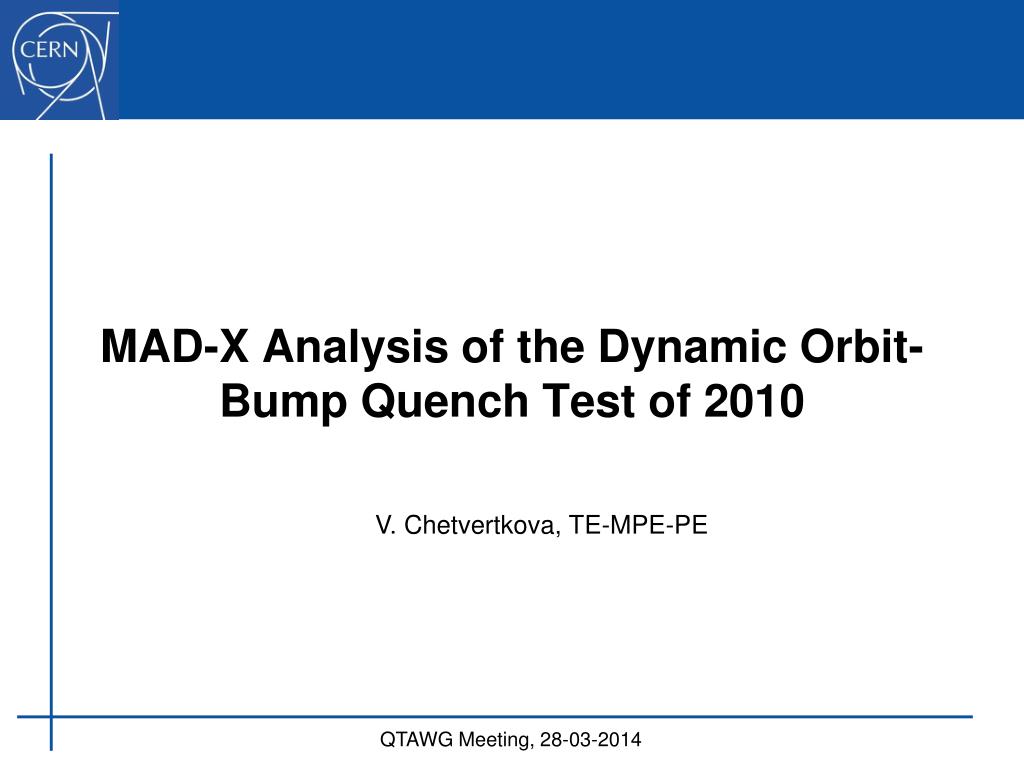 CERN

MAD-X Analysis of the Dynamic Orbit-Bump Quench Test of 2010

V. Chetvertkova, TE-MPE-PE

QTAWG Meeting, 28-03-2014